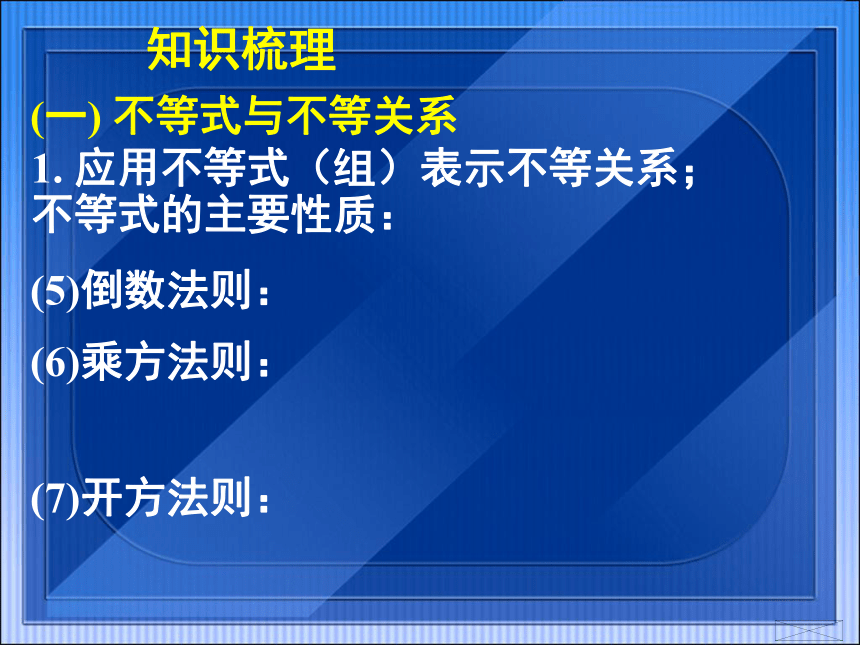 知识梳理

(一) 不等式与不等关系

1. 应用不等式（组）表示不等关系；
不等式的主要性质：

(5)倒数法则：

(6)乘方法则：

(7)开方法则：